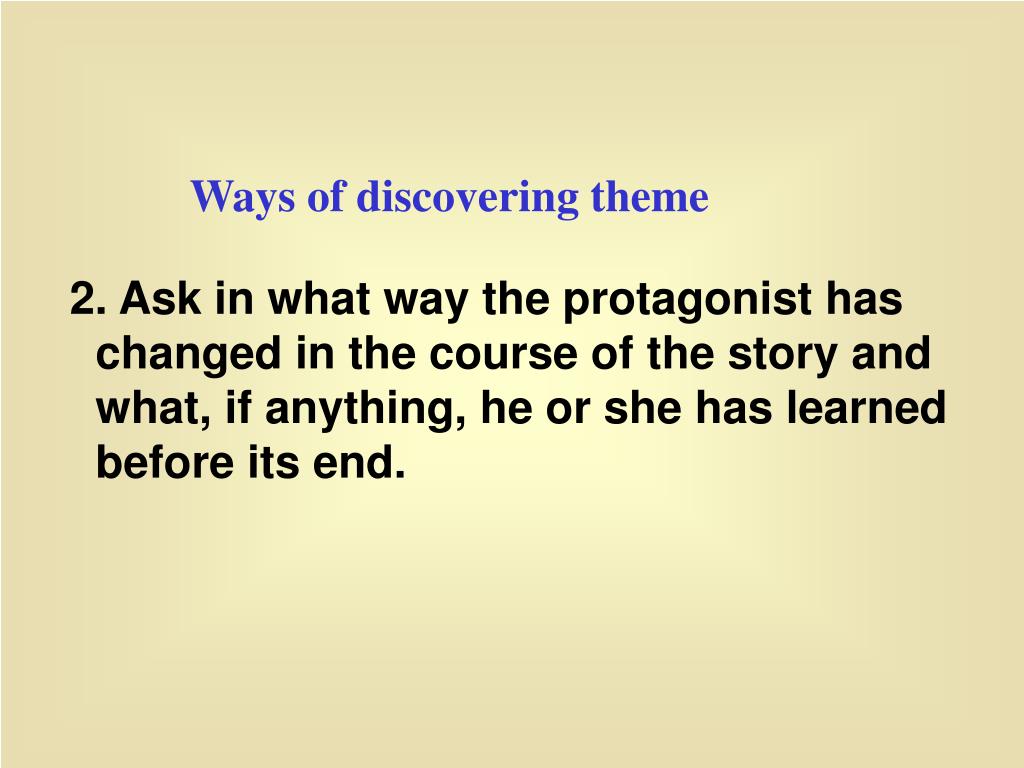 Ways of discovering theme

2. Ask in what way the protagonist has changed in the course of the story and what, if anything, he or she has learned before its end.